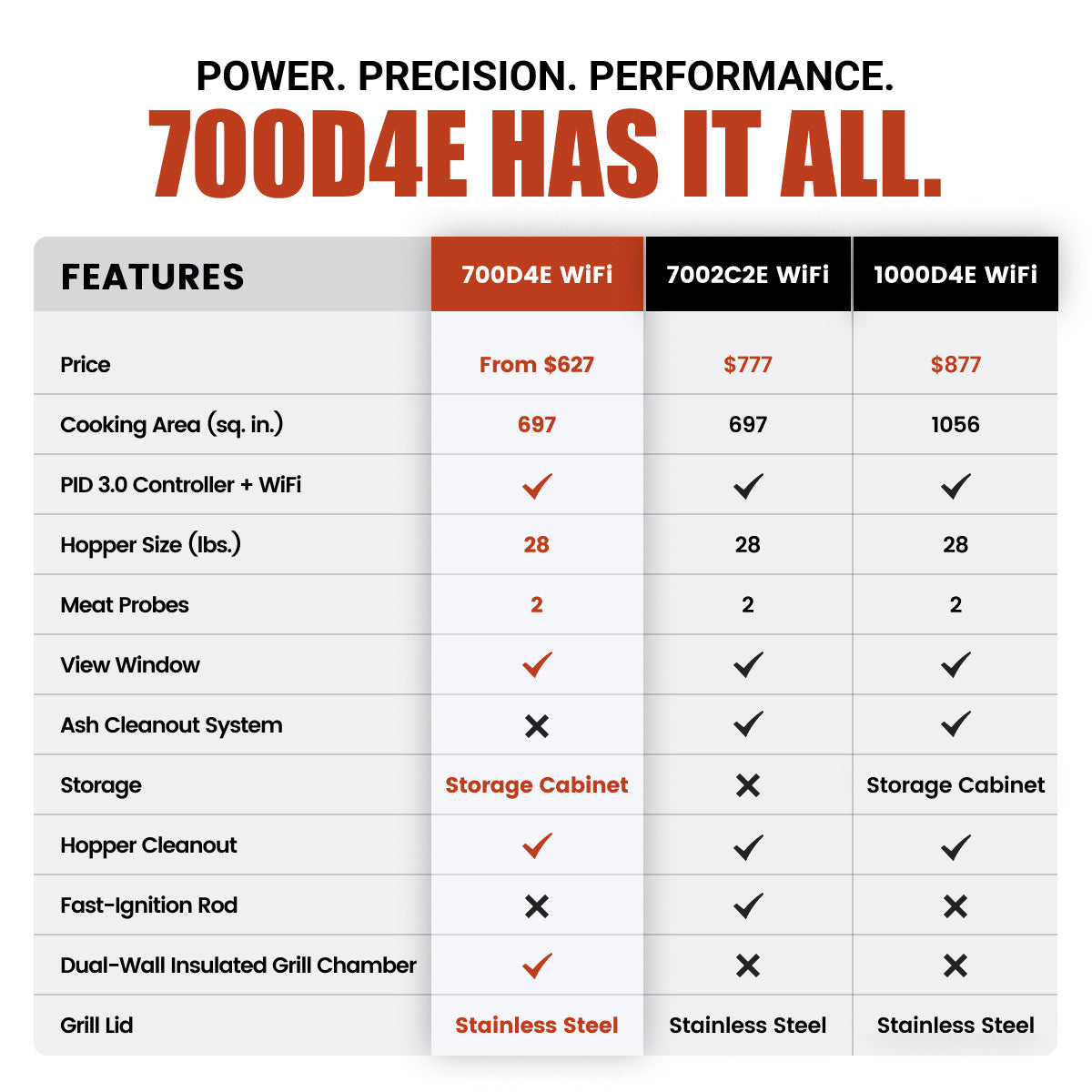 POWER. PRECISION. PERFORMANCE.
700D4E HAS IT ALL.

| FEATURES | 700D4E WiFi | 7002C2E WiFi | 1000D4E WiFi |
|---|---|---|---|
| Price | From $627 | $777 | $877 |
| Cooking Area (sq. in.) | 697 | 697 | 1056 |
| PID 3.0 Controller + WiFi | ✓ | ✓ | ✓ |
| Hopper Size (lbs.) | 28 | 28 | 28 |
| Meat Probes | 2 | 2 | 2 |
| View Window | ✓ | ✓ | ✓ |
| Ash Cleanout System | ✗ | ✓ | ✓ |
| Storage | Storage Cabinet | ✗ | Storage Cabinet |
| Hopper Cleanout | ✓ | ✓ | ✓ |
| Fast-Ignition Rod | ✗ | ✓ | ✗ |
| Dual-Wall Insulated Grill Chamber | ✓ | ✗ | ✗ |
| Grill Lid | Stainless Steel | Stainless Steel | Stainless Steel |